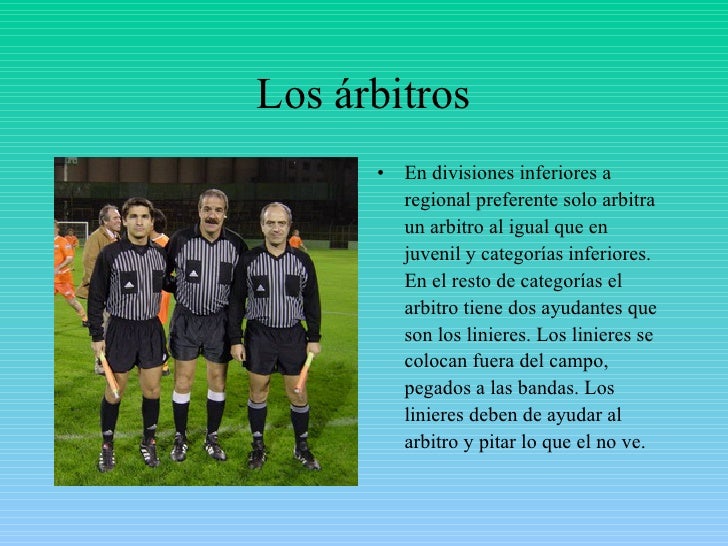 Los árbitros

• En divisiones inferiores a regional preferente solo arbitra un arbitro al igual que en juvenil y categorías inferiores. En el resto de categorías el arbitro tiene dos ayudantes que son los linieres. Los linieres se colocan fuera del campo, pegados a las bandas. Los linieres deben de ayudar al arbitro y pitar lo que el no ve.